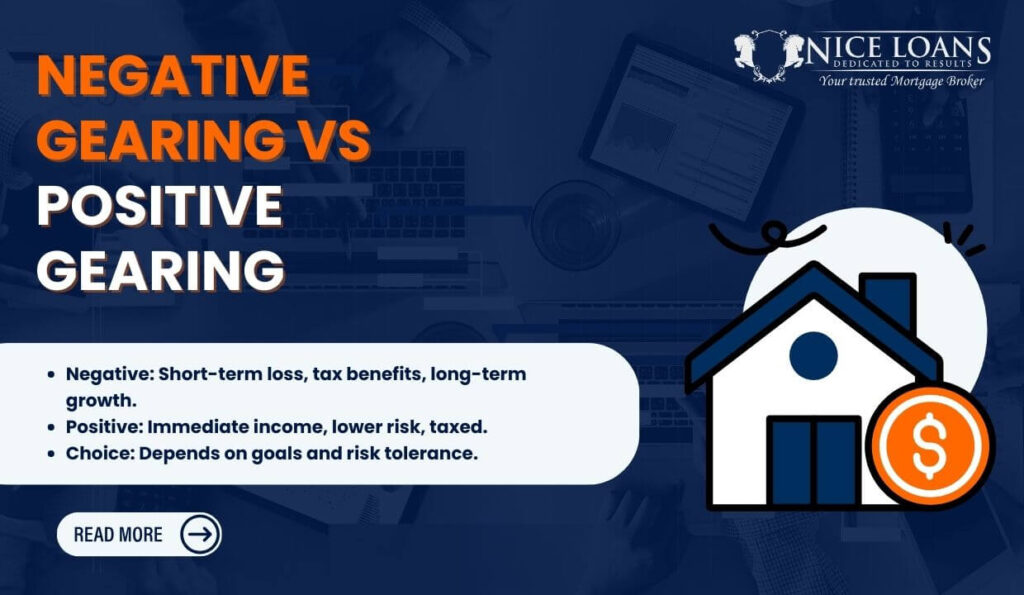 NICE LOANS
DEDICATED TO RESULTS
Your trusted Mortgage Broker

NEGATIVE GEARING VS POSITIVE GEARING

- Negative: Short-term loss, tax benefits, long-term growth.
- Positive: Immediate income, lower risk, taxed.
- Choice: Depends on goals and risk tolerance.

READ MORE

$